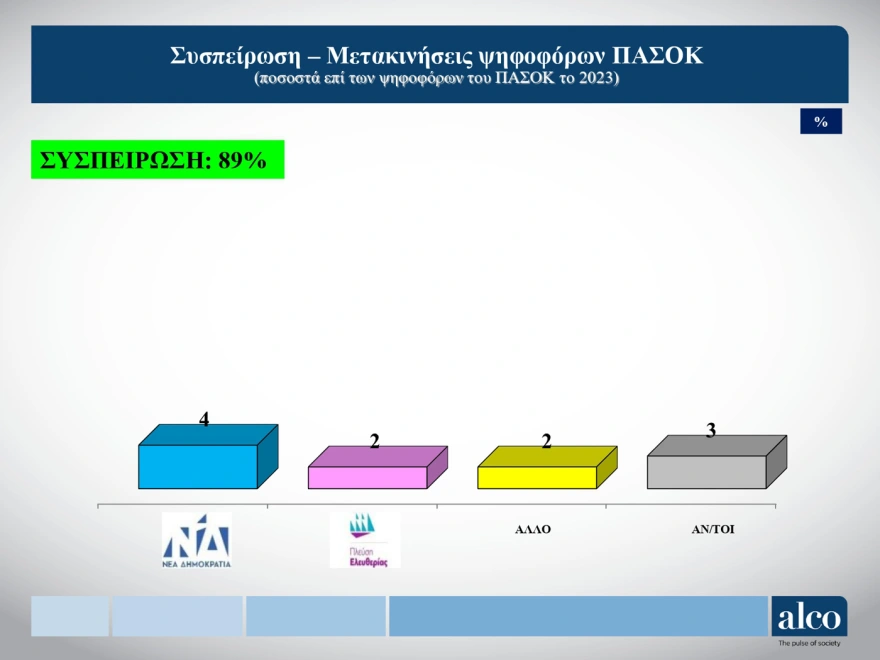 Συσπείρωση – Μετακινήσεις ψηφοφόρων ΠΑΣΟΚ
(ποσοστά επί των ψηφοφόρων του ΠΑΣΟΚ το 2023)

%

ΣΥΣΠΕΙΡΩΣΗ: 89%

4

2

2

3

ΝΔ
ΝΕΑ ΔΗΜΟΚΡΑΤΙΑ

Πλεύση Ελευθερίας

ΑΛΛΟ

ΑΝ/ΤΟΙ

alco
The pulse of society